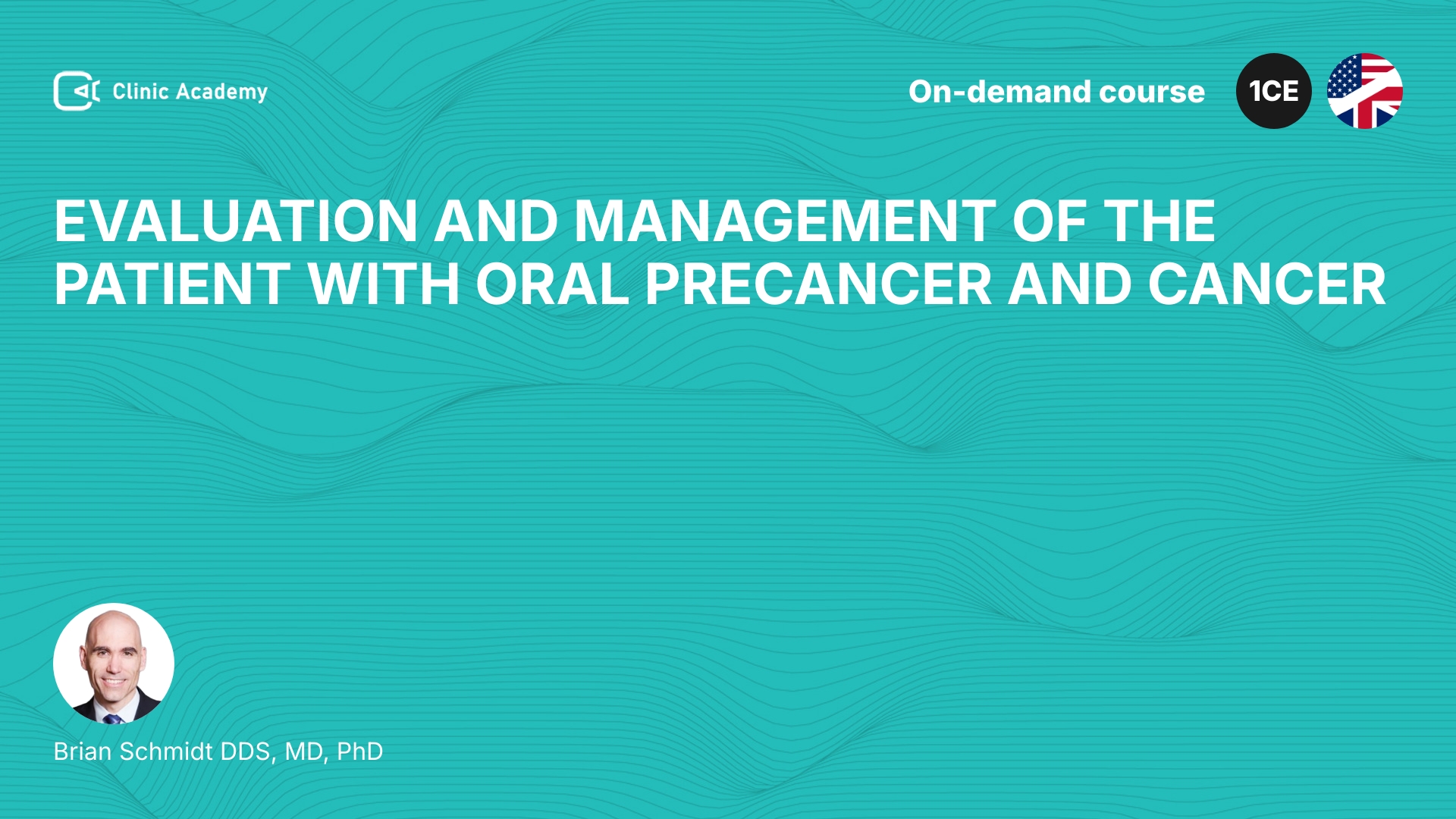 Clinic Academy

On-demand course

1CE

EVALUATION AND MANAGEMENT OF THE PATIENT WITH ORAL PRECANCER AND CANCER

Brian Schmidt DDS, MD, PhD